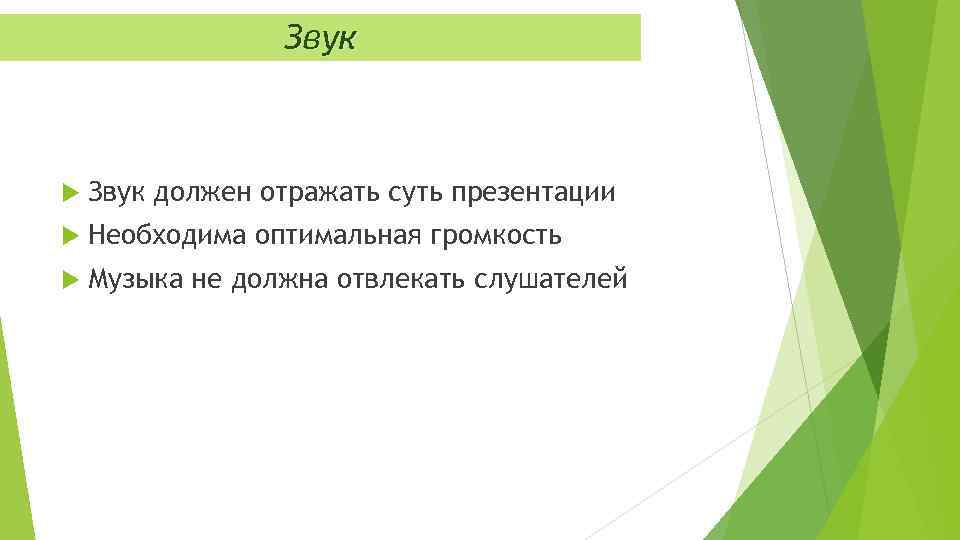 Звук

Звук должен отражать суть презентации
Необходима оптимальная громкость
Музыка не должна отвлекать слушателей